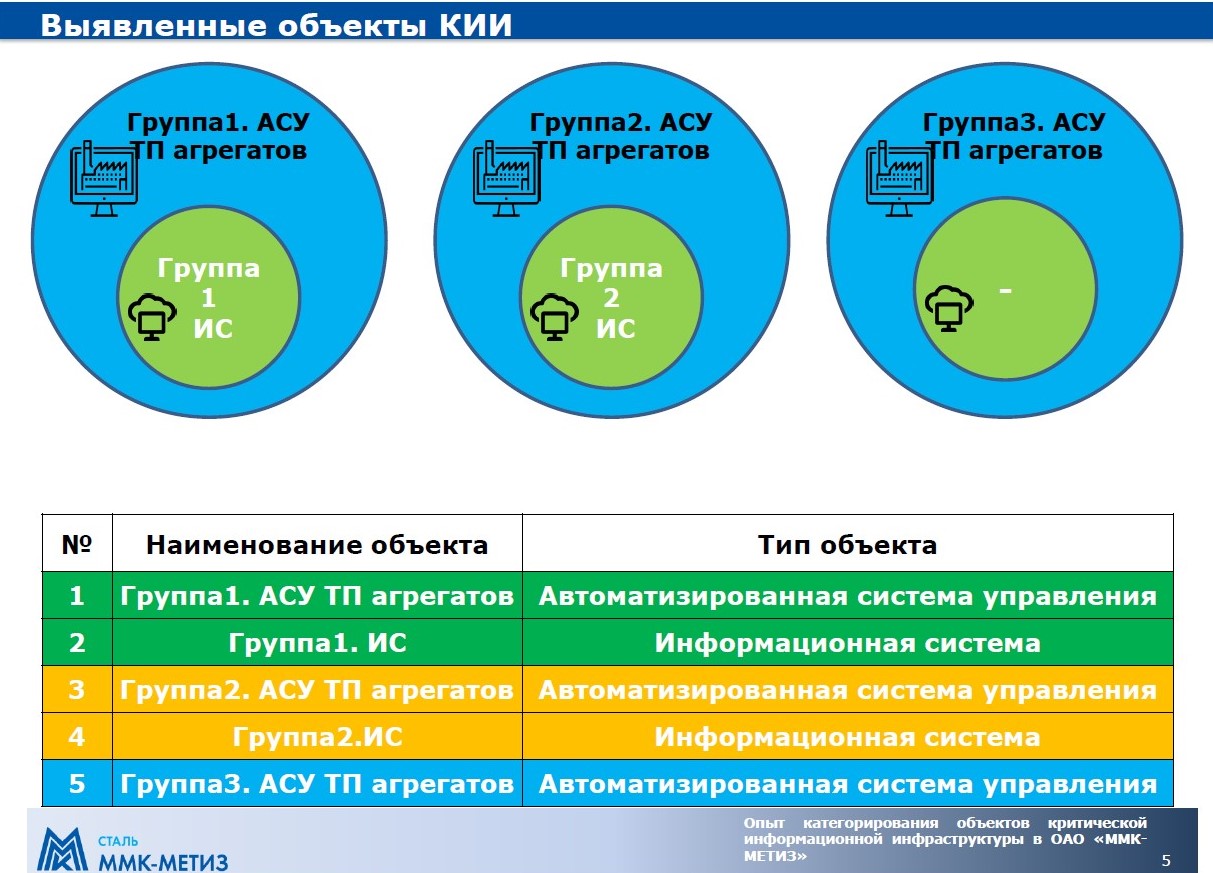 Выявленные объекты КИИ

Группа1. АСУ ТП агрегатов

Группа 1 ИС

Группа2. АСУ ТП агрегатов

Группа 2 ИС

Группа3. АСУ ТП агрегатов

-

| № | Наименование объекта | Тип объекта |
|---|---|---|
| 1 | Группа1. АСУ ТП агрегатов | Автоматизированная система управления |
| 2 | Группа1. ИС | Информационная система |
| 3 | Группа2. АСУ ТП агрегатов | Автоматизированная система управления |
| 4 | Группа2.ИС | Информационная система |
| 5 | Группа3. АСУ ТП агрегатов | Автоматизированная система управления |

СТАЛЬ ММК-МЕТИЗ

Опыт категорирования объектов критической информационной инфраструктуры в ОАО «ММК-МЕТИЗ»

5